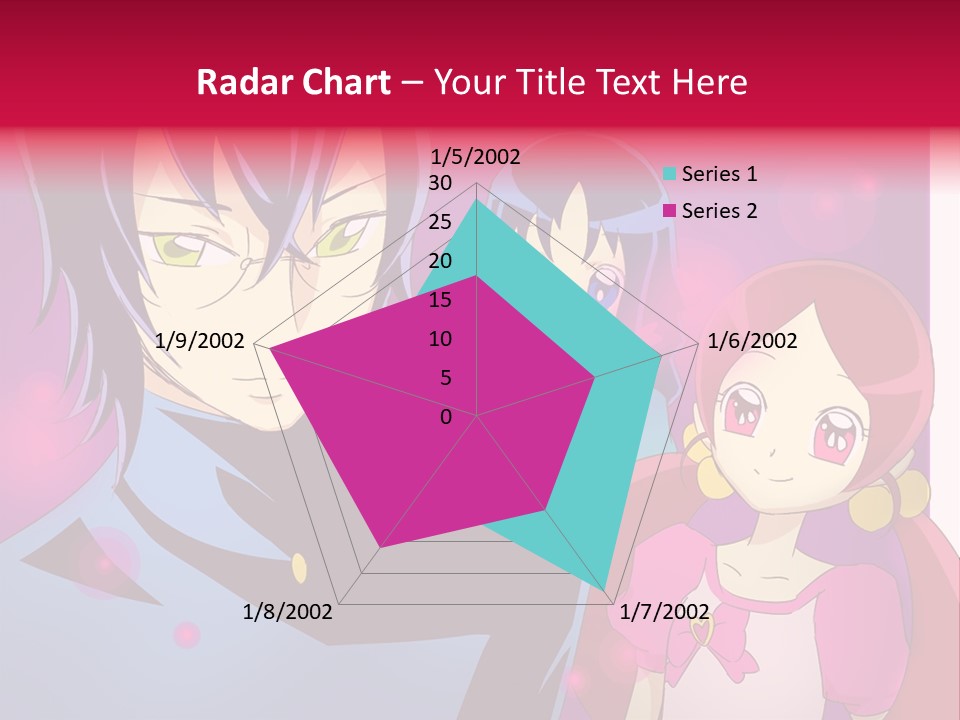 Radar Chart – Your Title Text Here

1/5/2002
30
25
20
15
10
5
0
1/6/2002
1/7/2002
1/8/2002
1/9/2002

Series 1
Series 2